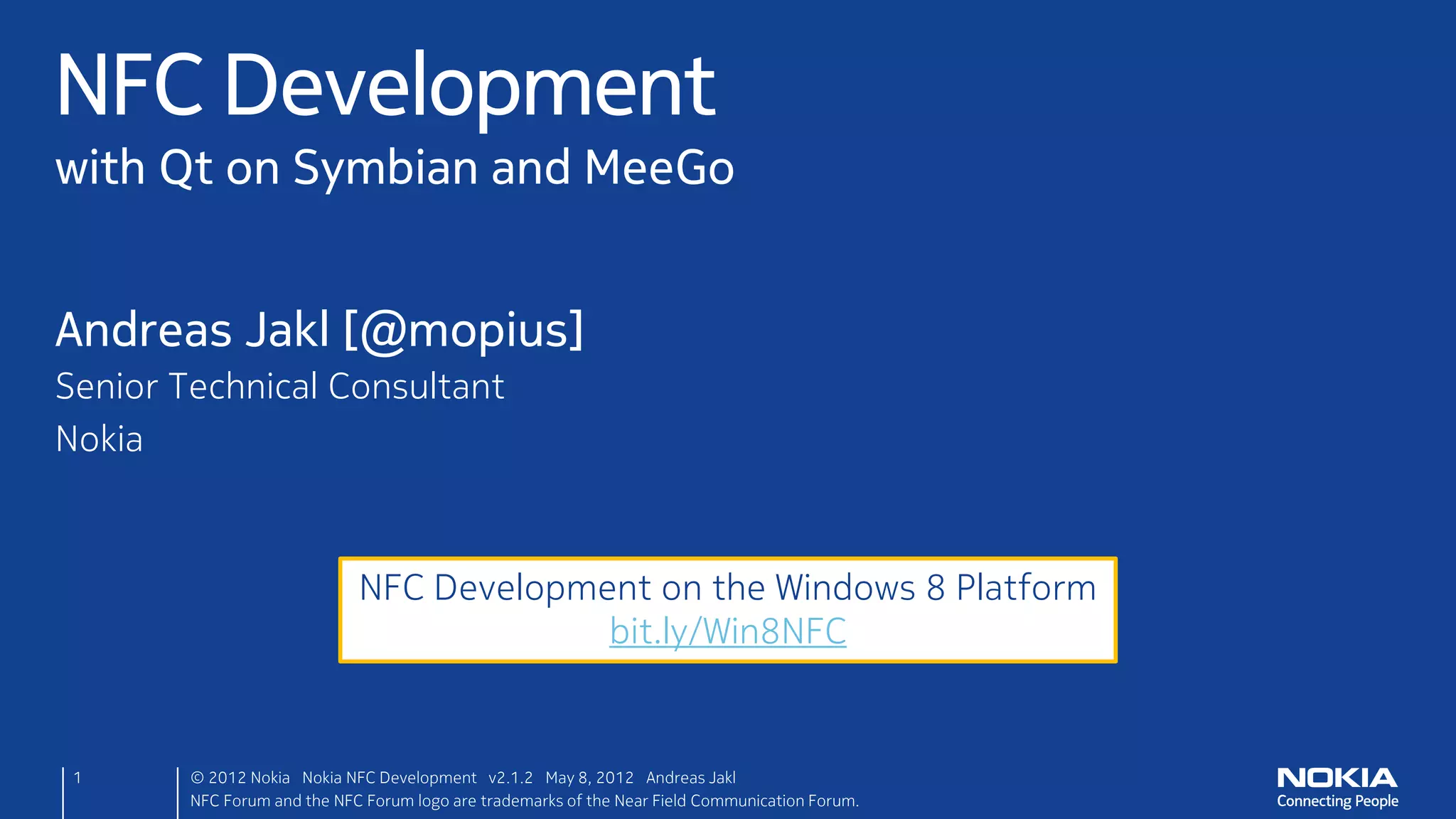 NFC Development
with Qt on Symbian and MeeGo

Andreas Jakl [@mopius]
Senior Technical Consultant
Nokia

NFC Development on the Windows 8 Platform
bit.ly/Win8NFC

1

© 2012 Nokia Nokia NFC Development v2.1.2 May 8, 2012 Andreas Jakl
NFC Forum and the NFC Forum logo are trademarks of the Near Field Communication Forum.

NOKIA
Connecting People